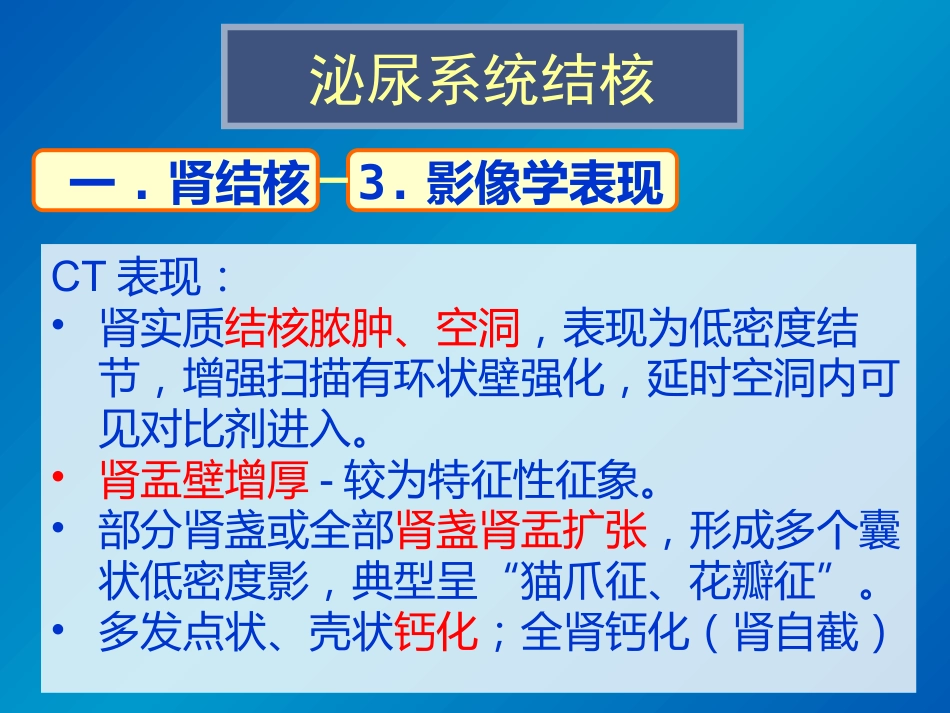 泌尿系统结核

一．肾结核 3．影像学表现

CT 表现：

• 肾实质结核脓肿、空洞，表现为低密度结节，增强扫描有环状壁强化，延时空洞内可见对比剂进入。
• 肾盂壁增厚 - 较为特征性征象。
• 部分肾盏或全部肾盏肾盂扩张，形成多个囊状低密度影，典型呈“猫爪征、花瓣征”。
• 多发点状、壳状钙化；全肾钙化（肾自截）